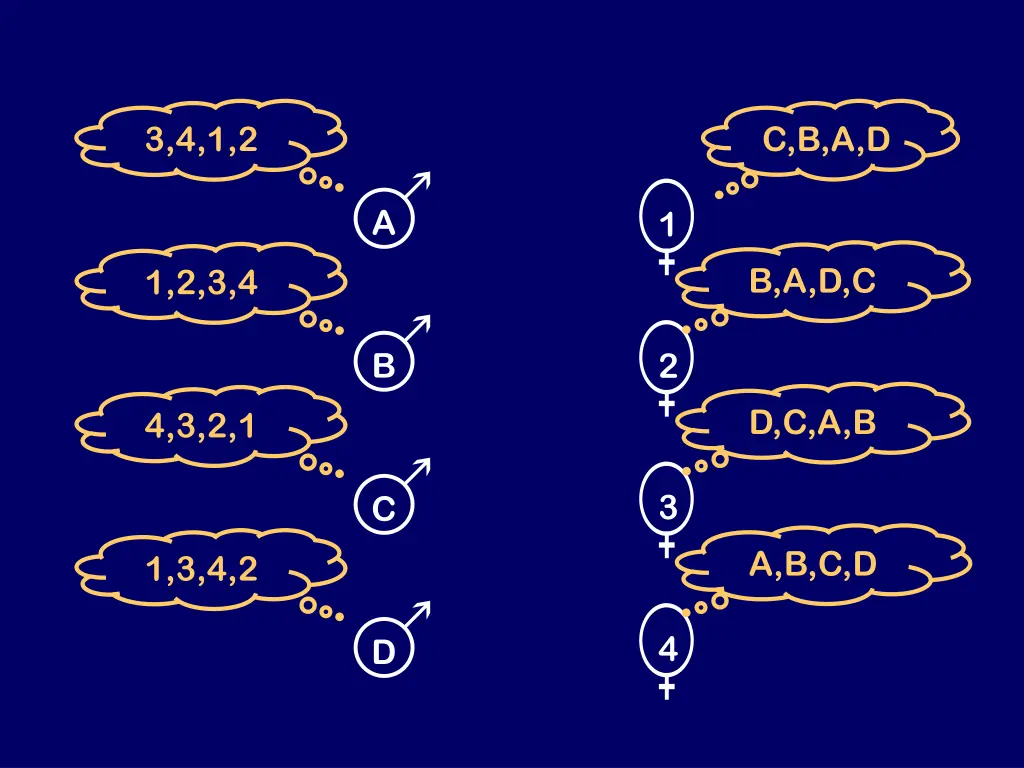 3,4,1,2
A
1,2,3,4
B
4,3,2,1
C
1,3,4,2
D

C,B,A,D
1
B,A,D,C
2
D,C,A,B
3
A,B,C,D
4